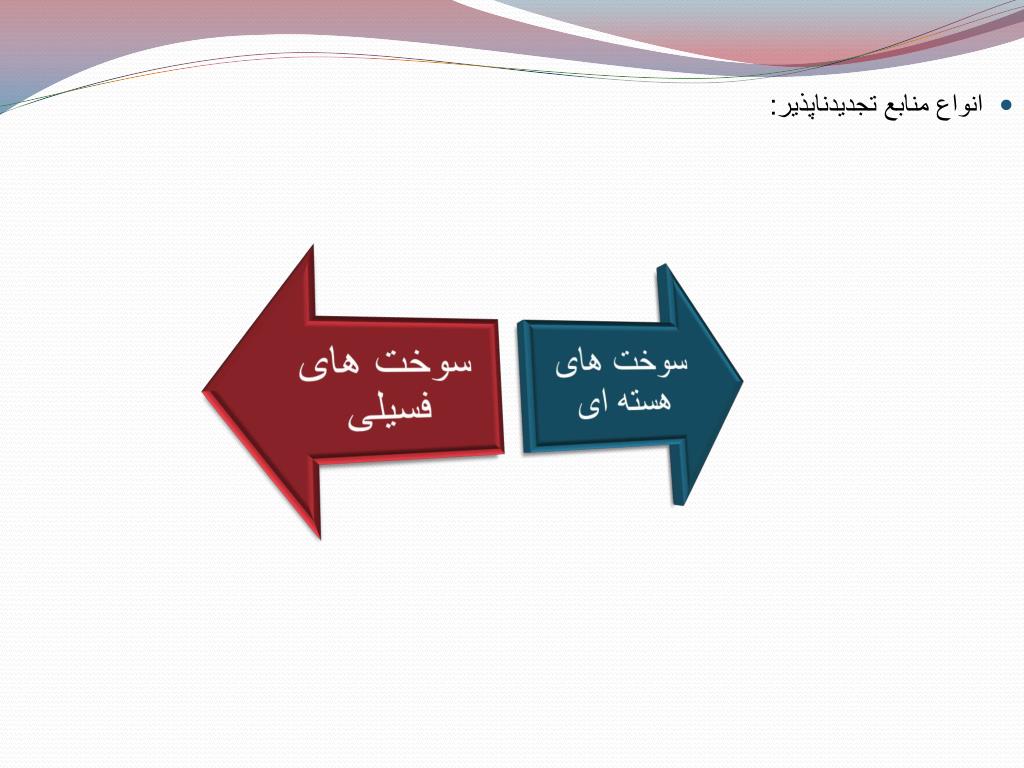 انواع منابع تجدیدناپذیر:

سوخت های هسته ای

سوخت های فسیلی